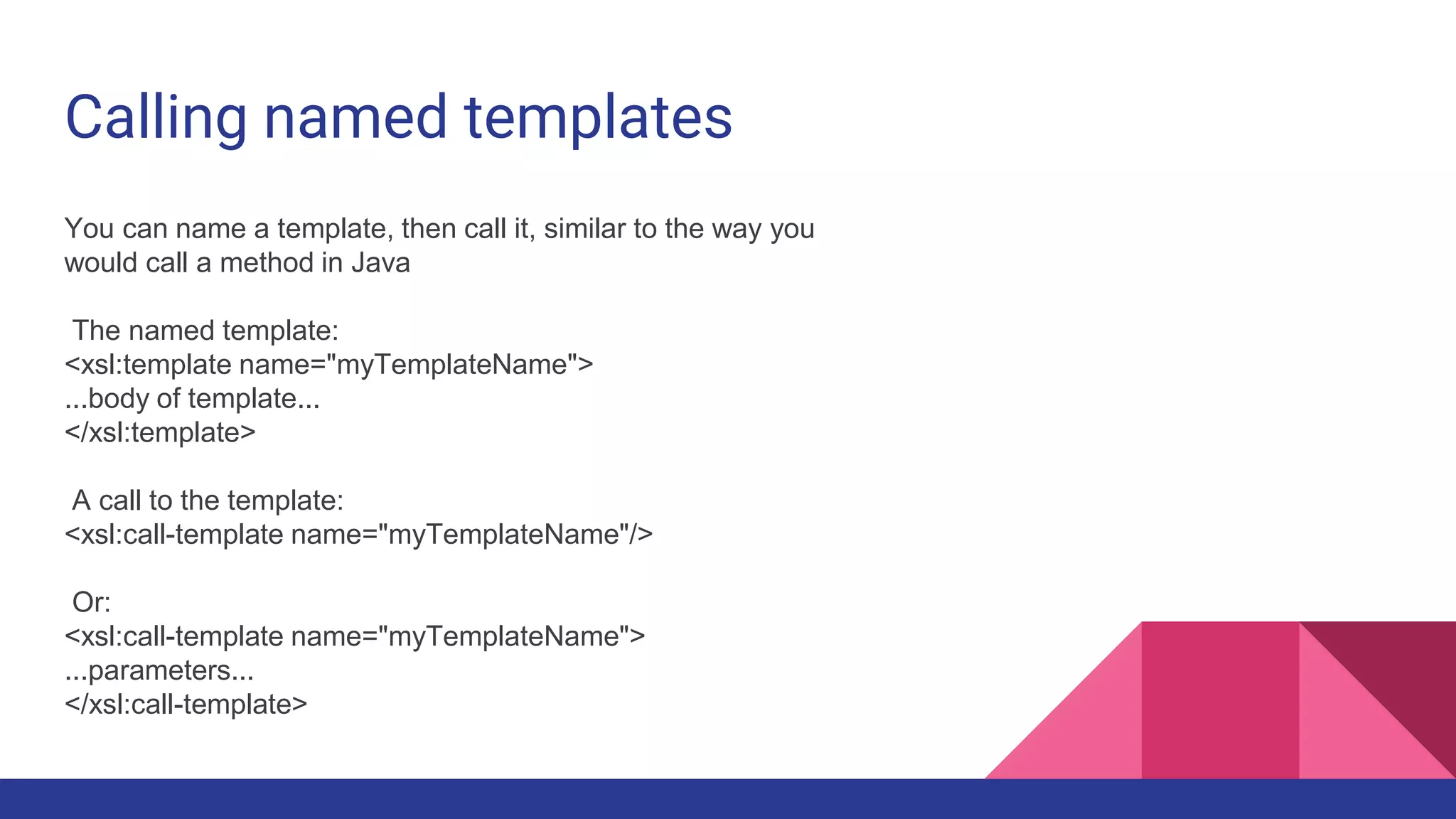 Calling named templates

You can name a template, then call it, similar to the way you would call a method in Java

The named template:
<xsl:template name="myTemplateName">
...body of template...
</xsl:template>

A call to the template:
<xsl:call-template name="myTemplateName"/>

Or:
<xsl:call-template name="myTemplateName">
...parameters...
</xsl:call-template>